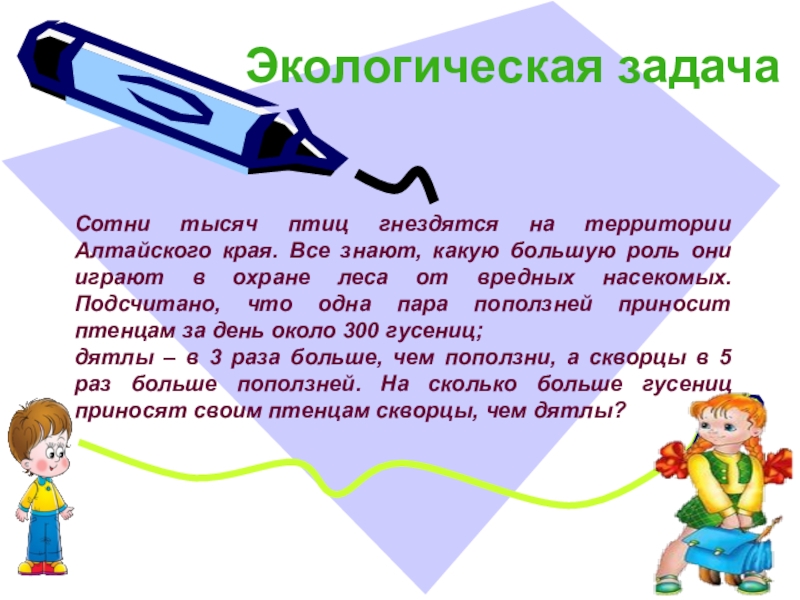 Экологическая задача

Сотни тысяч птиц гнездятся на территории Алтайского края. Все знают, какую большую роль они играют в охране леса от вредных насекомых. Подсчитано, что одна пара поползней приносит птенцам за день около 300 гусениц;
дятлы – в 3 раза больше, чем поползни, а скворцы в 5 раз больше поползней. На сколько больше гусениц приносят своим птенцам скворцы, чем дятлы?